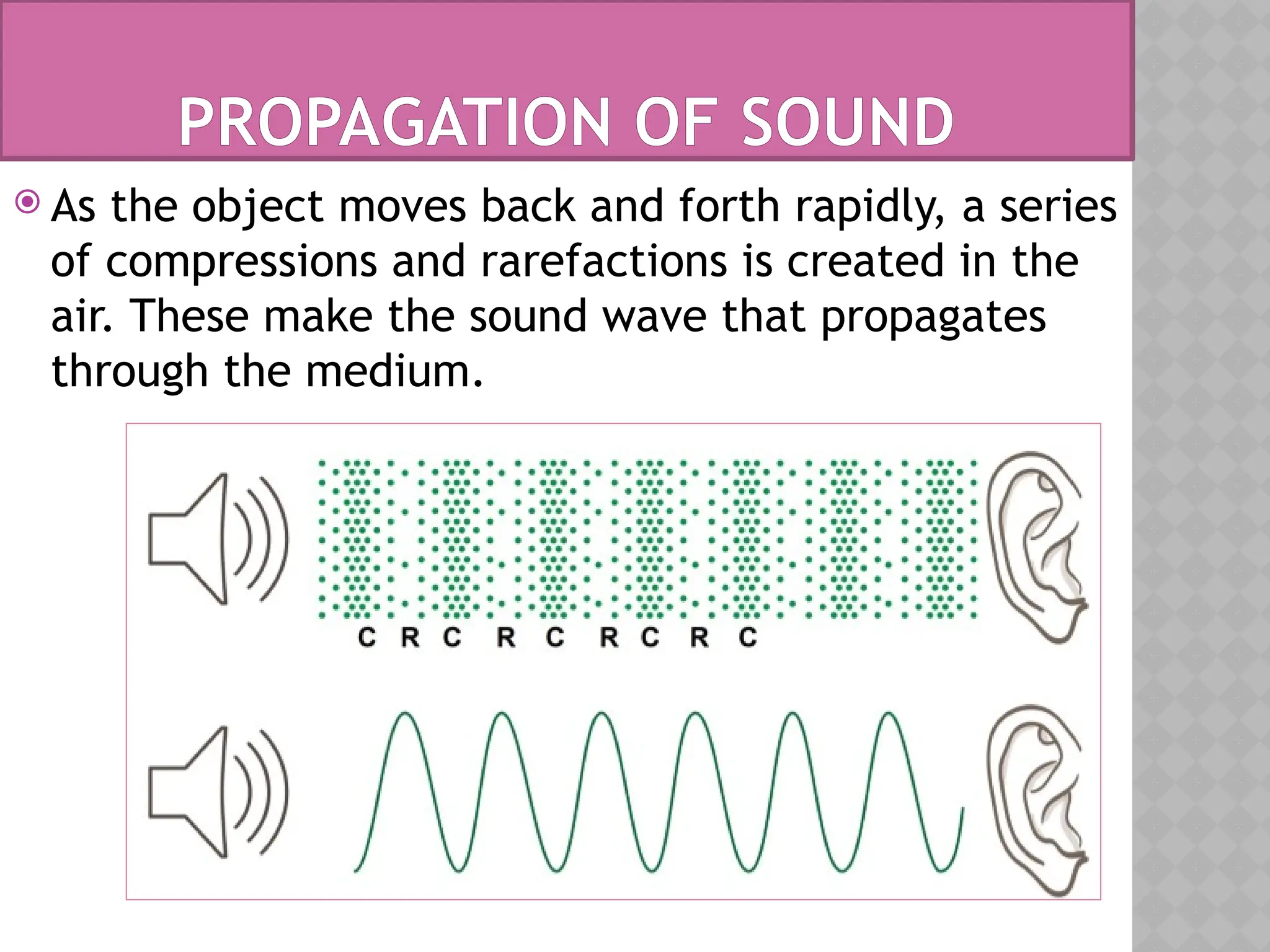 PROPAGATION OF SOUND

As the object moves back and forth rapidly, a series of compressions and rarefactions is created in the air. These make the sound wave that propagates through the medium.

C R C R C R C R C